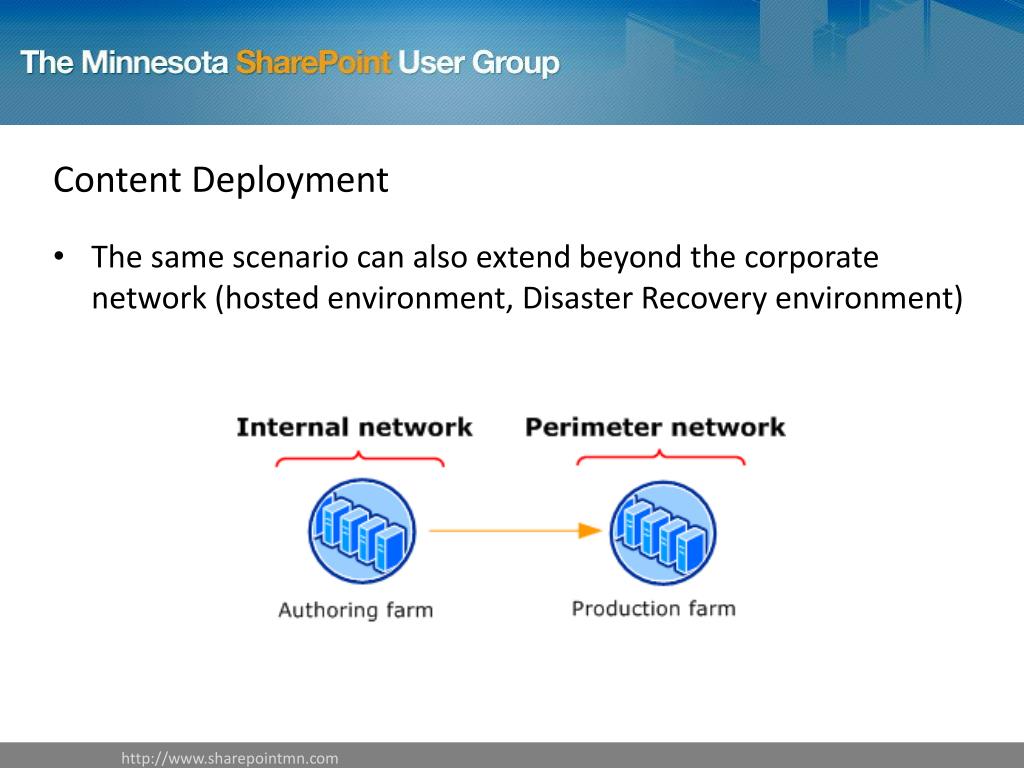 The Minnesota SharePoint User Group

Content Deployment

• The same scenario can also extend beyond the corporate network (hosted environment, Disaster Recovery environment)

Internal network

Perimeter network

Authoring farm

Production farm

http://www.sharepointmn.com